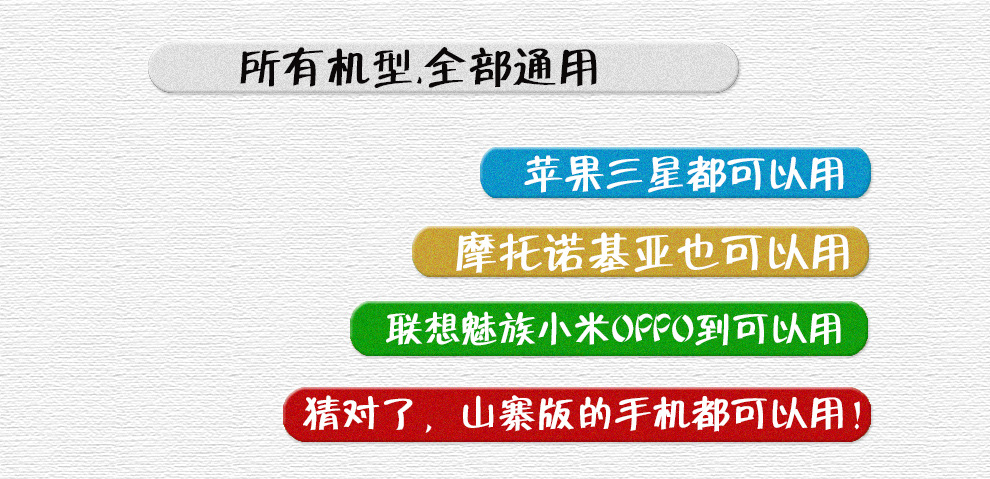 所有机型.全部通用

苹果三星都可以用

摩托诺基亚也可以用

联想魅族小米OPPO到可以用

猜对了，山寨版的手机都可以用！